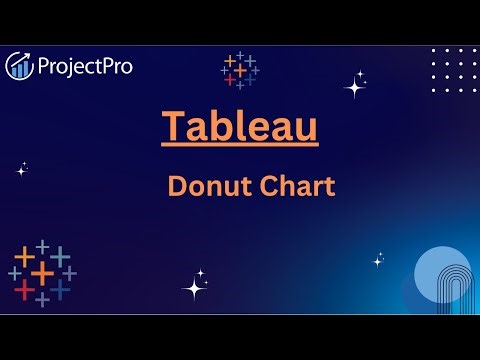 ProjectPro

Tableau

Donut Chart